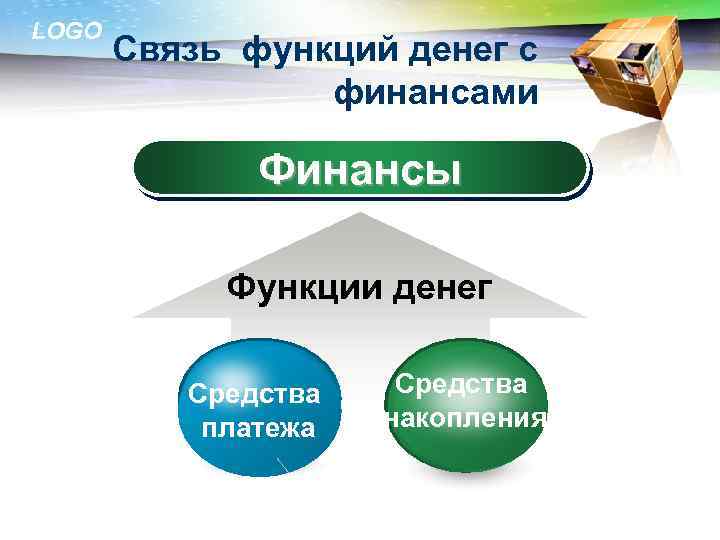 LOGO

Связь функций денег с финансами

Финансы

Функции денег

Средства платежа

Средства накопления